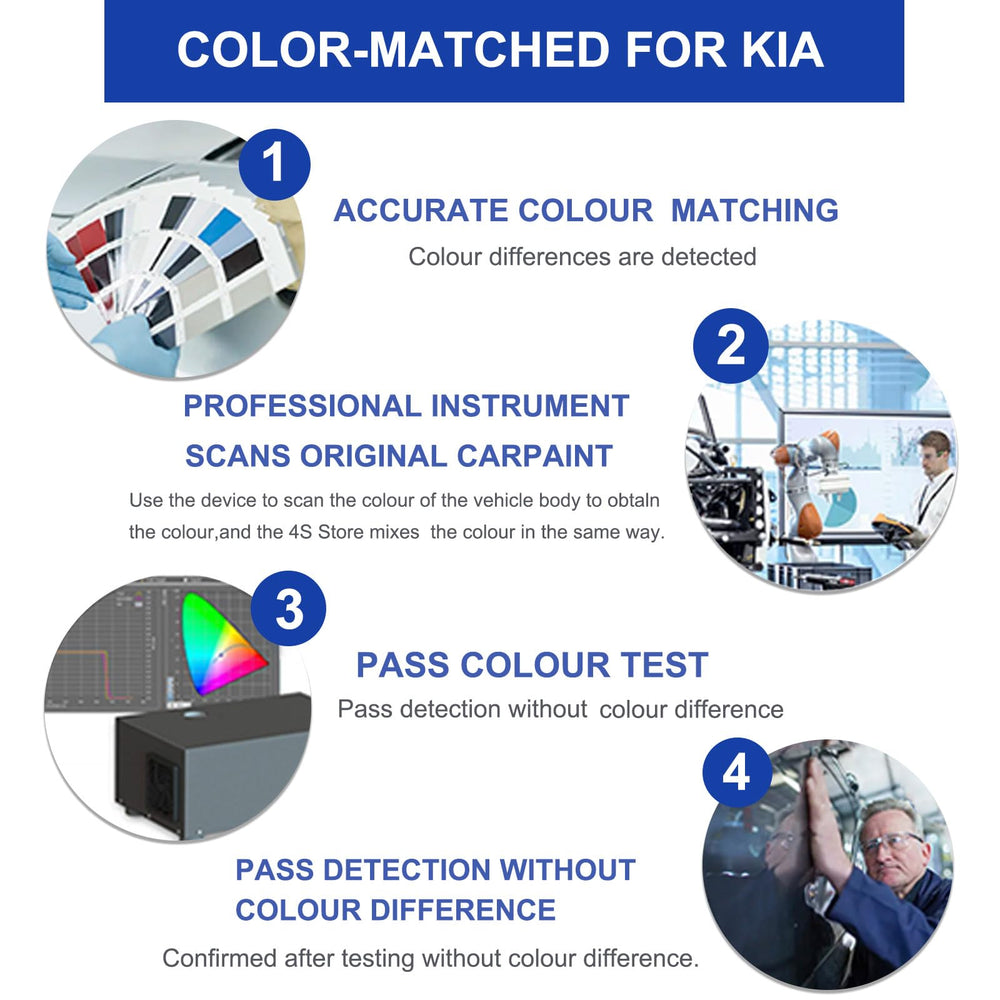 COLOR-MATCHED FOR KIA

1

ACCURATE COLOUR MATCHING

Colour differences are detected

2

PROFESSIONAL INSTRUMENT SCANS ORIGINAL CARPAINT

Use the device to scan the colour of the vehicle body to obtaln the colour,and the 4S Store mixes the colour in the same way.

3

PASS COLOUR TEST

Pass detection without colour difference

4

PASS DETECTION WITHOUT COLOUR DIFFERENCE

Confirmed after testing without colour difference.